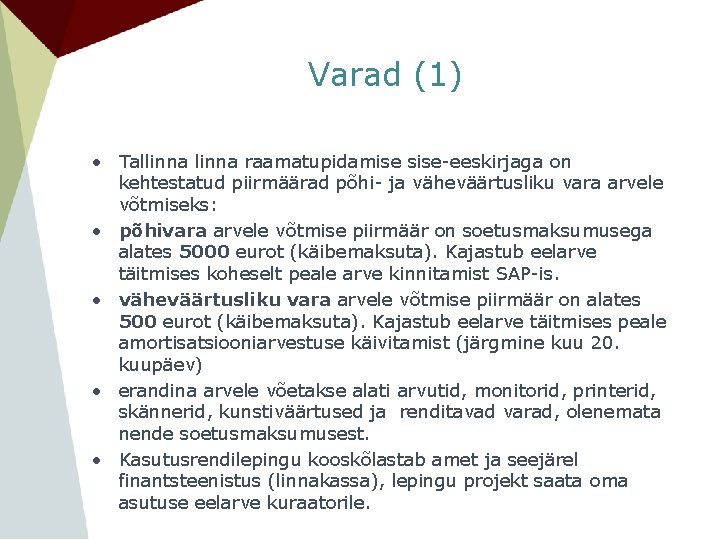 Varad (1)

• Tallinna linna raamatupidamise sise-eeskirjaga on kehtestatud piirmäärad põhi- ja väheväärtusliku vara arvele võtmiseks:
• põhivara arvele võtmise piirmäär on soetusmaksumusega alates 5000 eurot (käibemaksuta). Kajastub eelarve täitmises koheselt peale arve kinnitamist SAP-is.
• väheväärtusliku vara arvele võtmise piirmäär on alates 500 eurot (käibemaksuta). Kajastub eelarve täitmises peale amortisatsiooniarvestuse käivitamist (järgmine kuu 20. kuupäev)
• erandina arvele võetakse alati arvutid, monitorid, printerid, skännerid, kunstiväärtused ja renditavad varad, olenemata nende soetusmaksumusest.
• Kasutusrendilepingu kooskõlastab amet ja seejärel finantsteenistus (linnakassa), lepingu projekt saata oma asutuse eelarve kuraatorile.